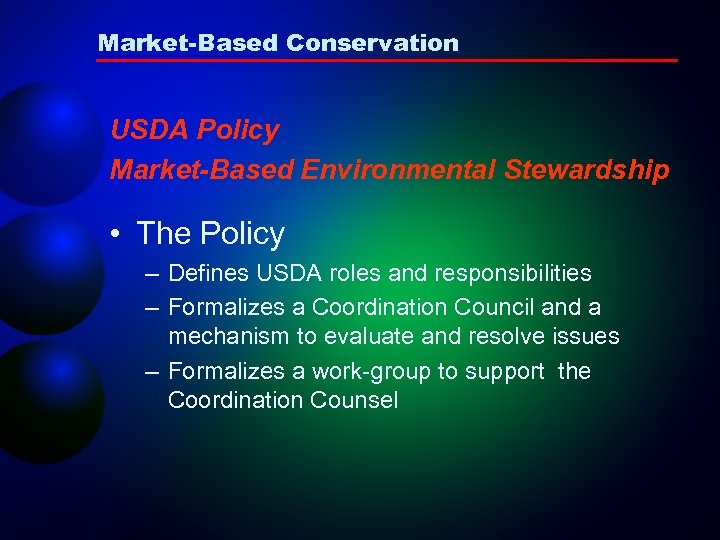 Market-Based Conservation

USDA Policy
Market-Based Environmental Stewardship

• The Policy
– Defines USDA roles and responsibilities
– Formalizes a Coordination Council and a mechanism to evaluate and resolve issues
– Formalizes a work-group to support the Coordination Counsel